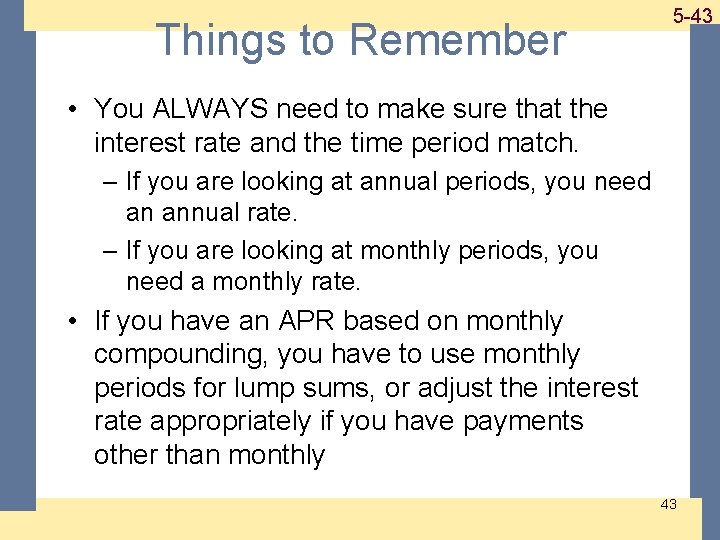 5-43

Things to Remember

• You ALWAYS need to make sure that the interest rate and the time period match.

– If you are looking at annual periods, you need an annual rate.

– If you are looking at monthly periods, you need a monthly rate.

• If you have an APR based on monthly compounding, you have to use monthly periods for lump sums, or adjust the interest rate appropriately if you have payments other than monthly

43